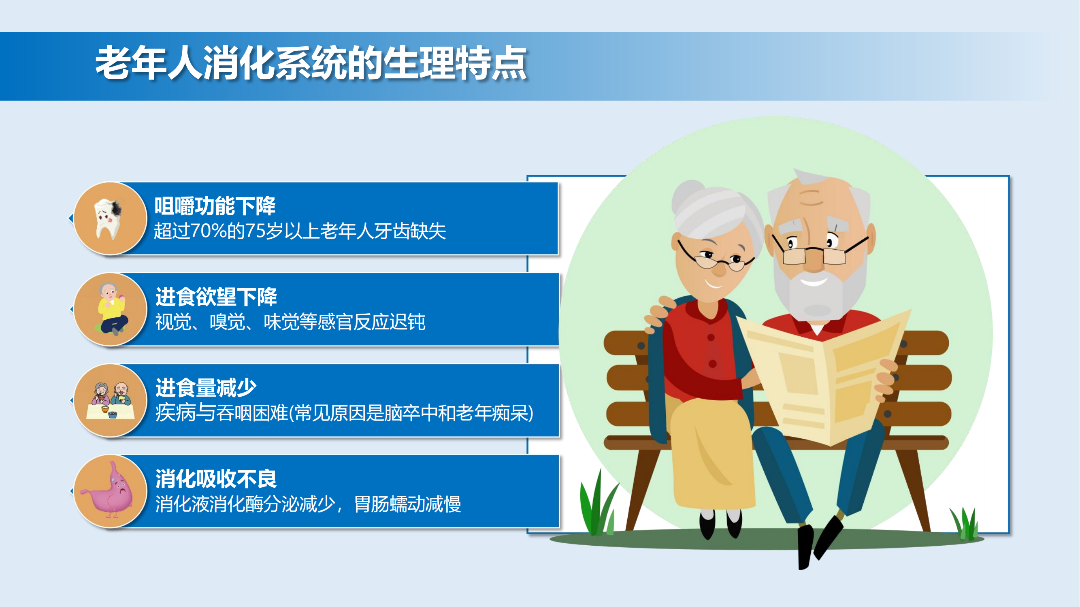 老年人消化系统的生理特点

咀嚼功能下降
超过70%的75岁以上老年人牙齿缺失

进食欲望下降
视觉、嗅觉、味觉等感官反应迟钝

进食量减少
疾病与吞咽困难(常见原因是脑卒中和老年痴呆)

消化吸收不良
消化液消化酶分泌减少，胃肠蠕动减慢